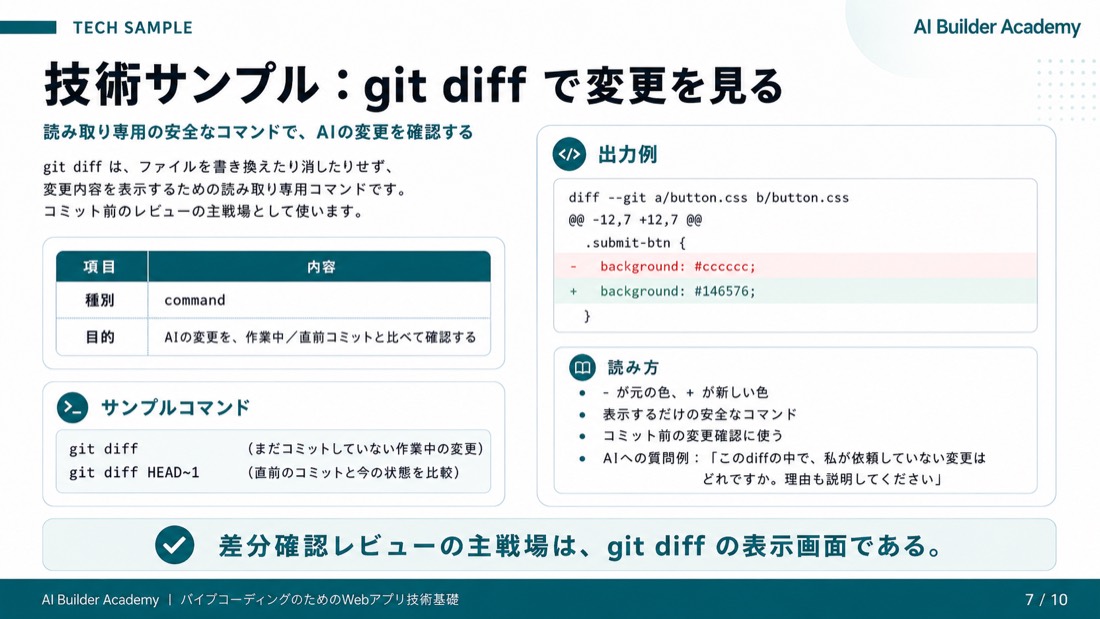 TECH SAMPLE

AI Builder Academy

技術サンプル：git diff で変更を見る

読み取り専用の安全なコマンドで、AIの変更を確認する

git diff は、ファイルを書き換えたり消したりせず、変更内容を表示するための読み取り専用コマンドです。コミット前のレビューの主戦場として使います。

| 項目 | 内容 |
|---|---|
| 種別 | command |
| 目的 | AIの変更を、作業中／直前コミットと比べて確認する |

サンプルコマンド

git diff （まだコミットしていない作業中の変更）
git diff HEAD~1 （直前のコミットと今の状態を比較）

出力例

diff --git a/button.css b/button.css
@@ -12,7 +12,7 @@
.submit-btn {
- background: #cccccc;
+ background: #146576;
}

読み方

- - が元の色、+ が新しい色
- 表示するだけの安全なコマンド
- コミット前の変更確認に使う
- AIへの質問例：「このdiffの中で、私が依頼していない変更はどれですか。理由も説明してください」

差分確認レビューの主戦場は、git diff の表示画面である。

AI Builder Academy | バイブコーディングのためのWebアプリ技術基礎

7 / 10